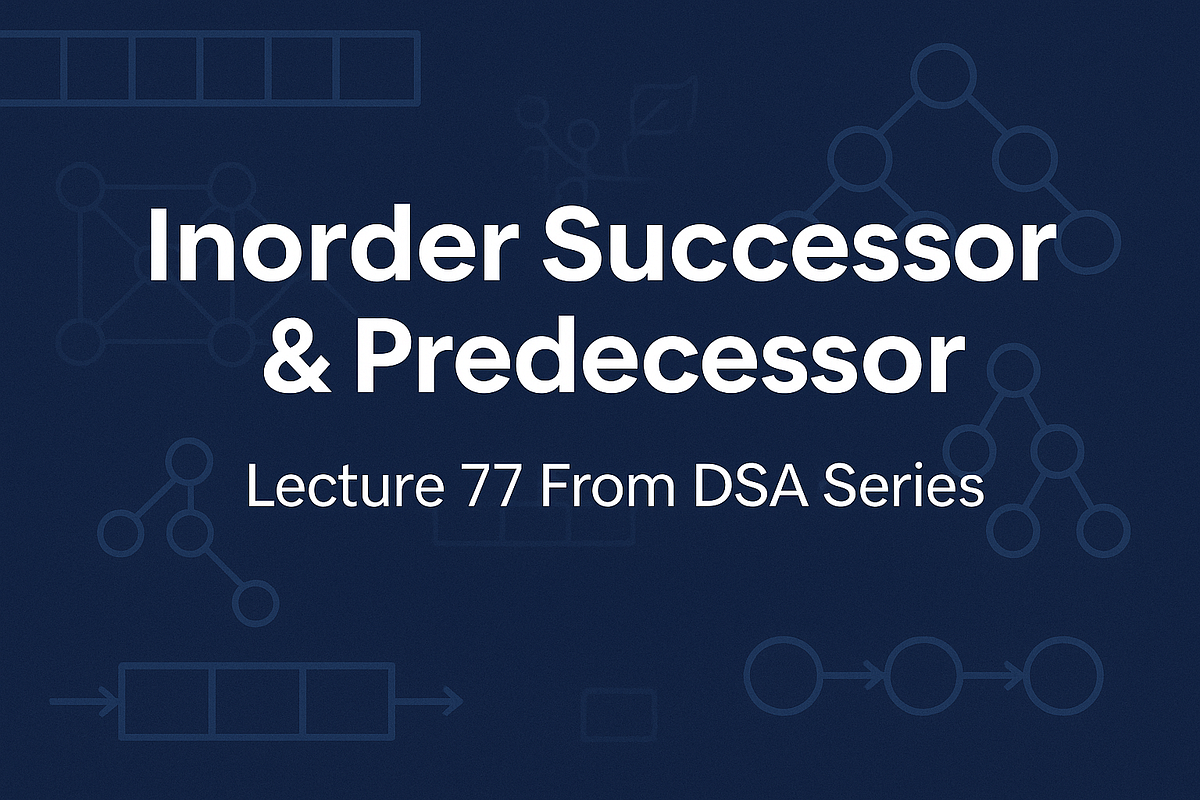 Inorder Successor & Predecessor

Lecture 77 From DSA Series